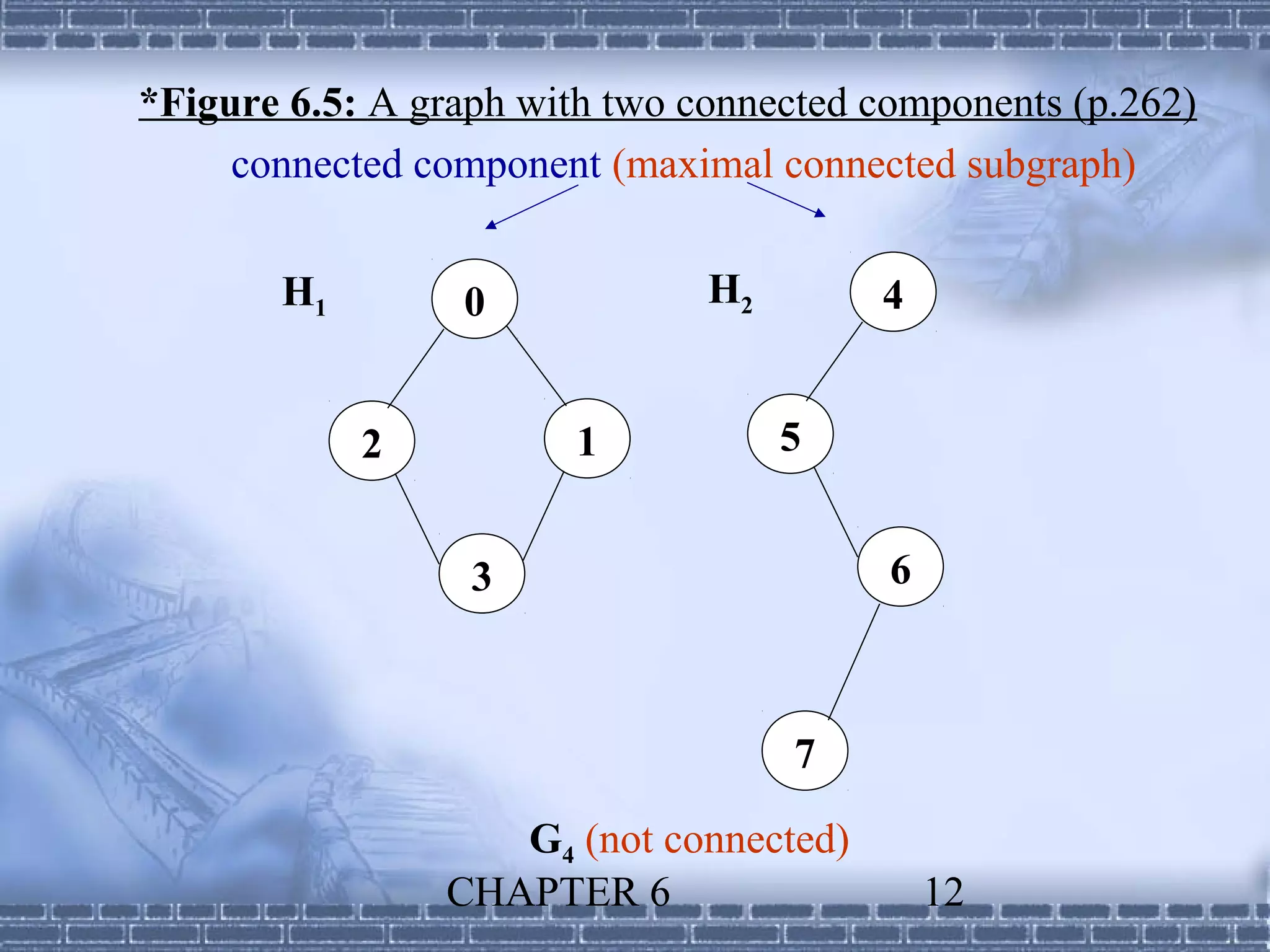 *Figure 6.5: A graph with two connected components (p.262)

connected component (maximal connected subgraph)

$H_1$

0

2

1

3

$H_2$

4

5

6

7

$G_4$ (not connected)

CHAPTER 6

12